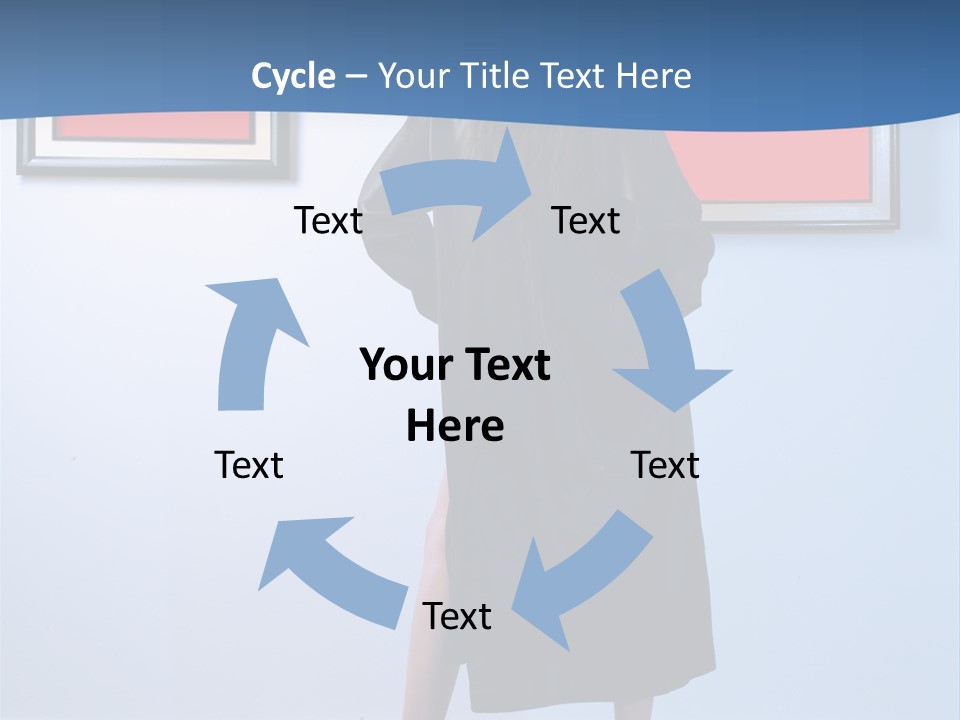 Cycle – Your Title Text Here

Text

Text

Your Text Here

Text

Text

Text